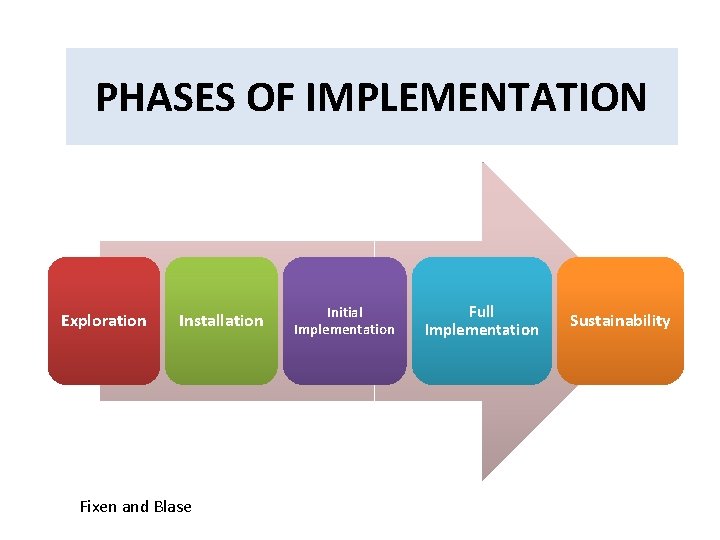 PHASES OF IMPLEMENTATION

Exploration

Installation

Initial Implementation

Full Implementation

Sustainability

Fixen and Blase